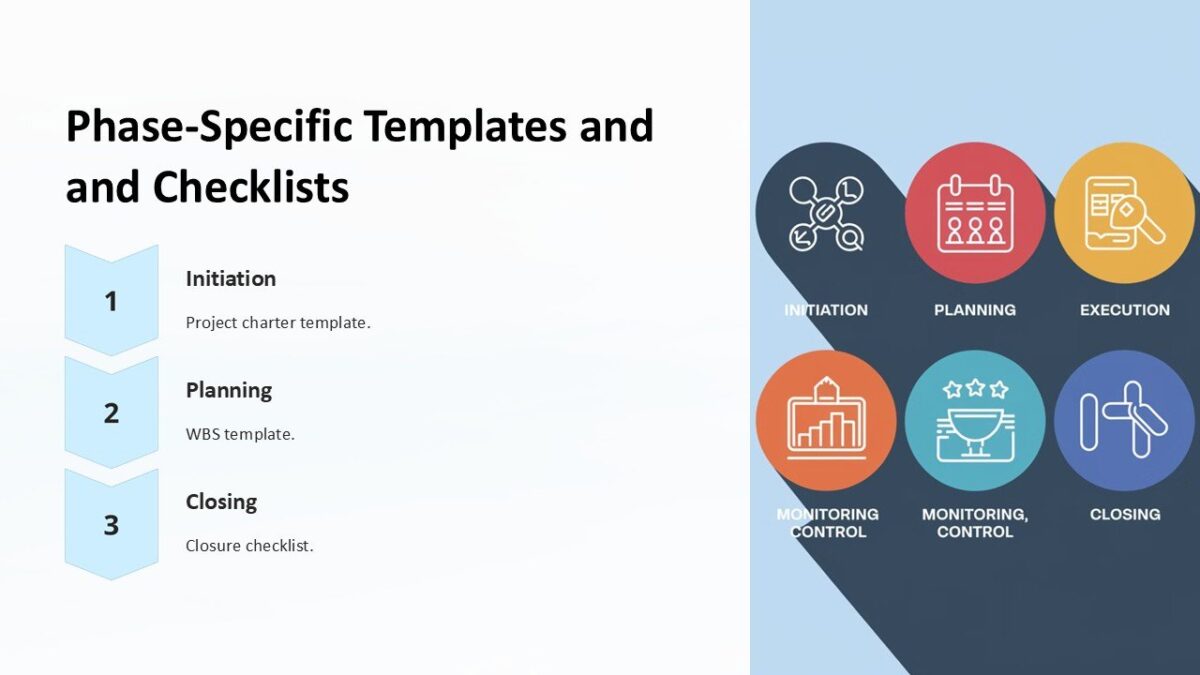 Phase-Specific Templates and and Checklists

1

Initiation

Project charter template.

2

Planning

WBS template.

3

Closing

Closure checklist.

INITIATION

PLANNING

EXECUTION

MONITORING CONTROL

MONITORING, CONTROL

CLOSING